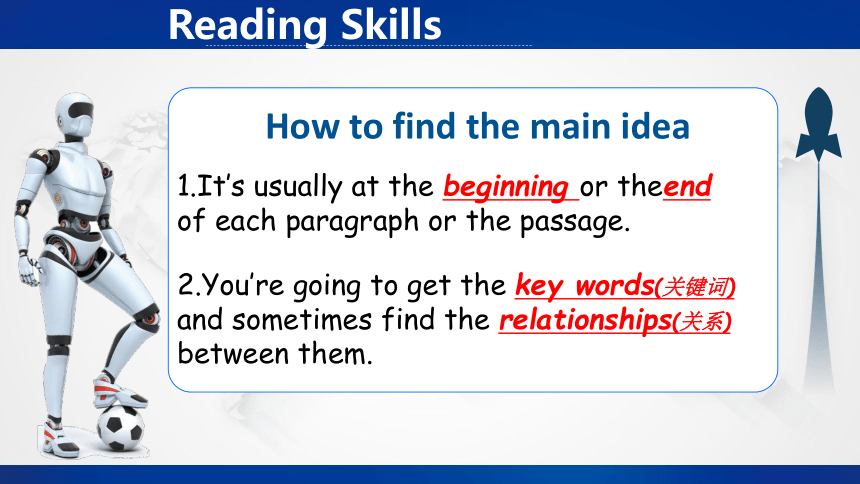 Reading Skills

How to find the main idea

1.It's usually at the beginning or theend of each paragraph or the passage.

2.You're going to get the key words(关键词) and sometimes find the relationships(关系) between them.